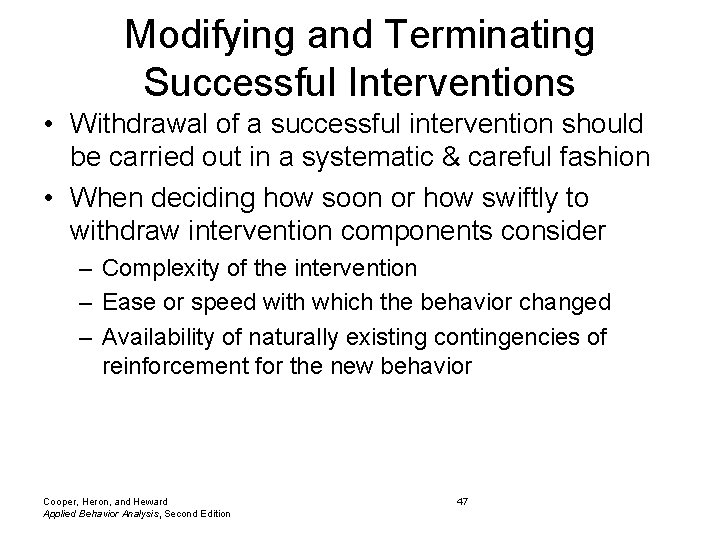 Modifying and Terminating Successful Interventions

• Withdrawal of a successful intervention should be carried out in a systematic & careful fashion

• When deciding how soon or how swiftly to withdraw intervention components consider

– Complexity of the intervention

– Ease or speed with which the behavior changed

– Availability of naturally existing contingencies of reinforcement for the new behavior

Cooper, Heron, and Heward
Applied Behavior Analysis, Second Edition

47